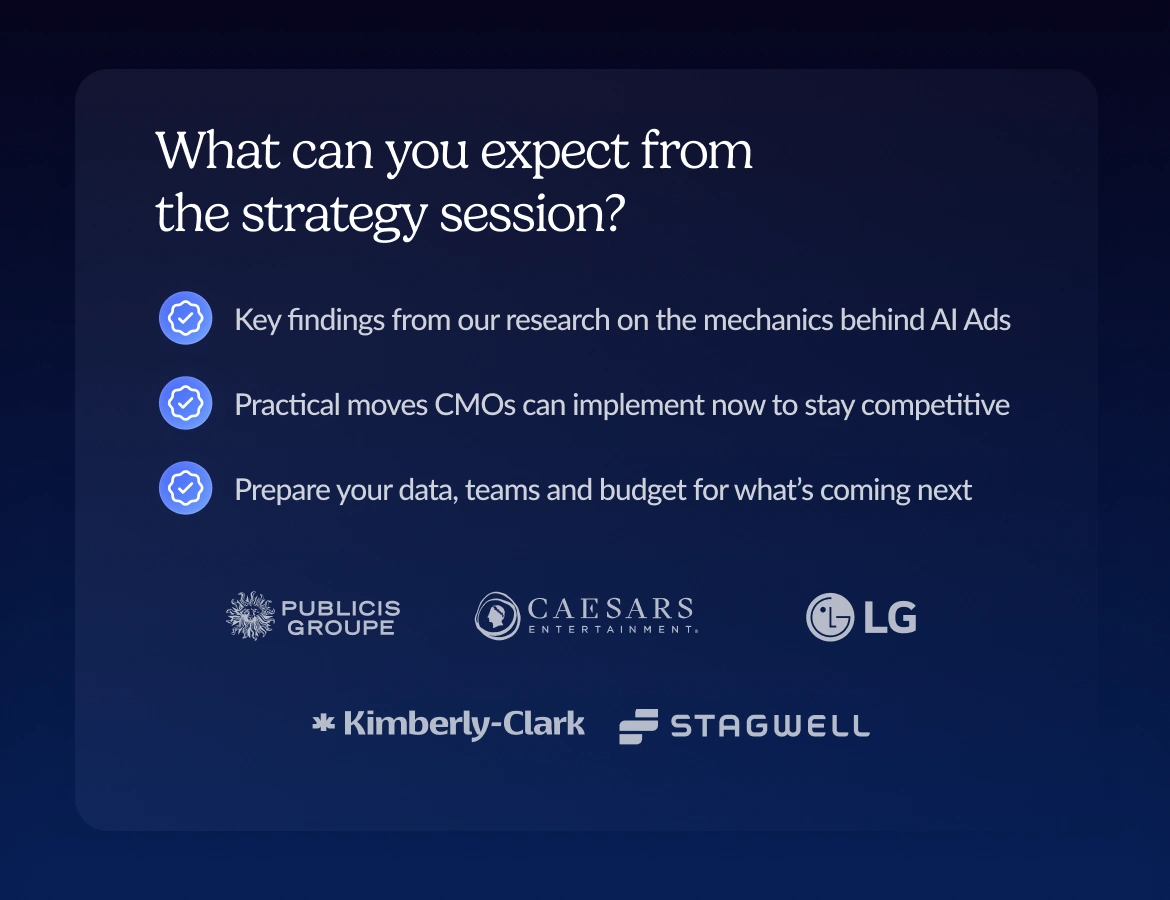 What can you expect from the strategy session?

Key findings from our research on the mechanics behind AI Ads

Practical moves CMOs can implement now to stay competitive

Prepare your data, teams and budget for what's coming next

PUBLICIS GROUPE

CAESARS ENTERTAINMENT

LG

Kimberly-Clark

STAGWELL